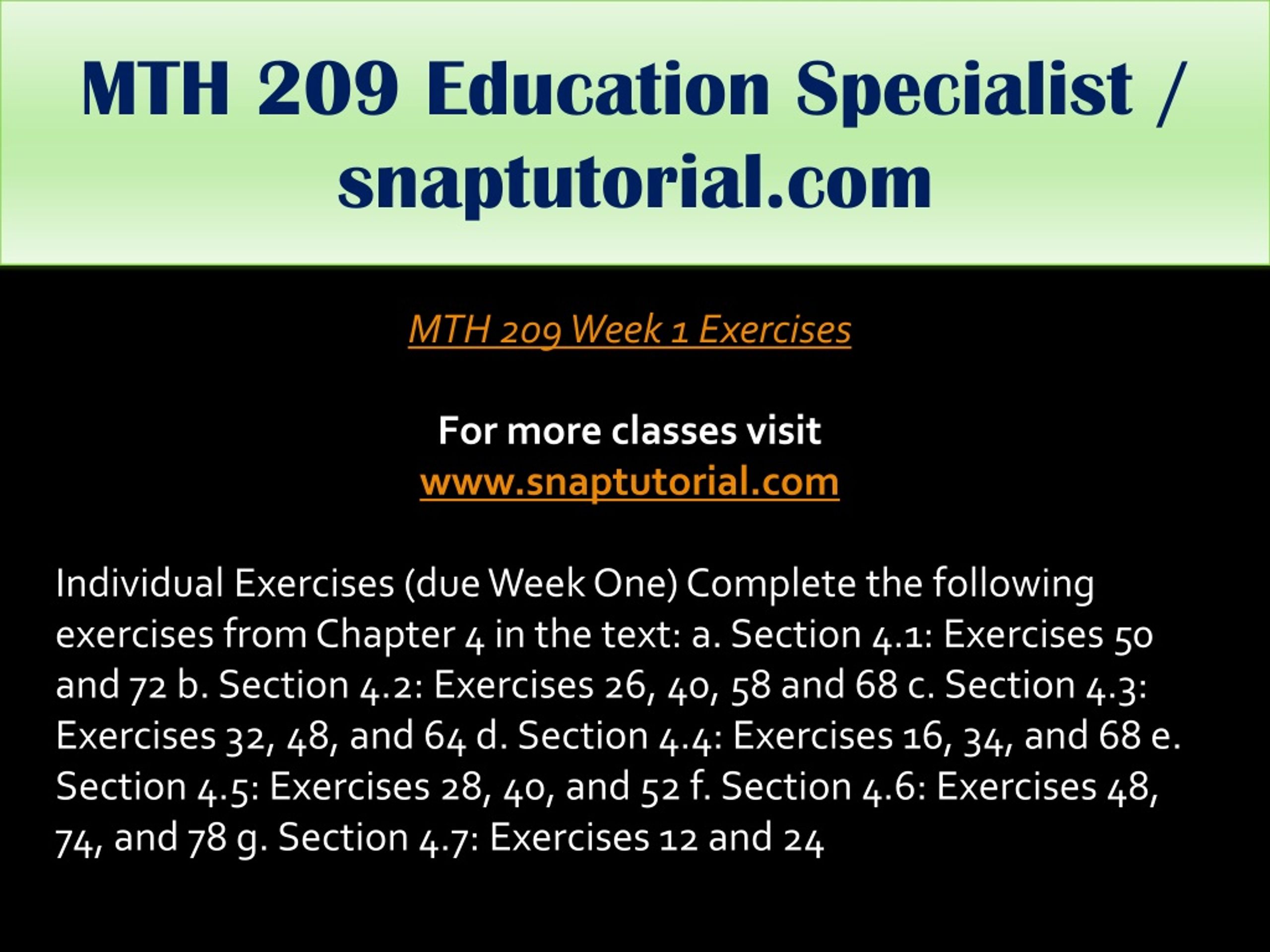 MTH 209 Education Specialist / snaptutorial.com

MTH 209 Week 1 Exercises

For more classes visit
www.snaptutorial.com

Individual Exercises (due Week One) Complete the following exercises from Chapter 4 in the text: a. Section 4.1: Exercises 50 and 72 b. Section 4.2: Exercises 26, 40, 58 and 68 c. Section 4.3: Exercises 32, 48, and 64 d. Section 4.4: Exercises 16, 34, and 68 e. Section 4.5: Exercises 28, 40, and 52 f. Section 4.6: Exercises 48, 74, and 78 g. Section 4.7: Exercises 12 and 24